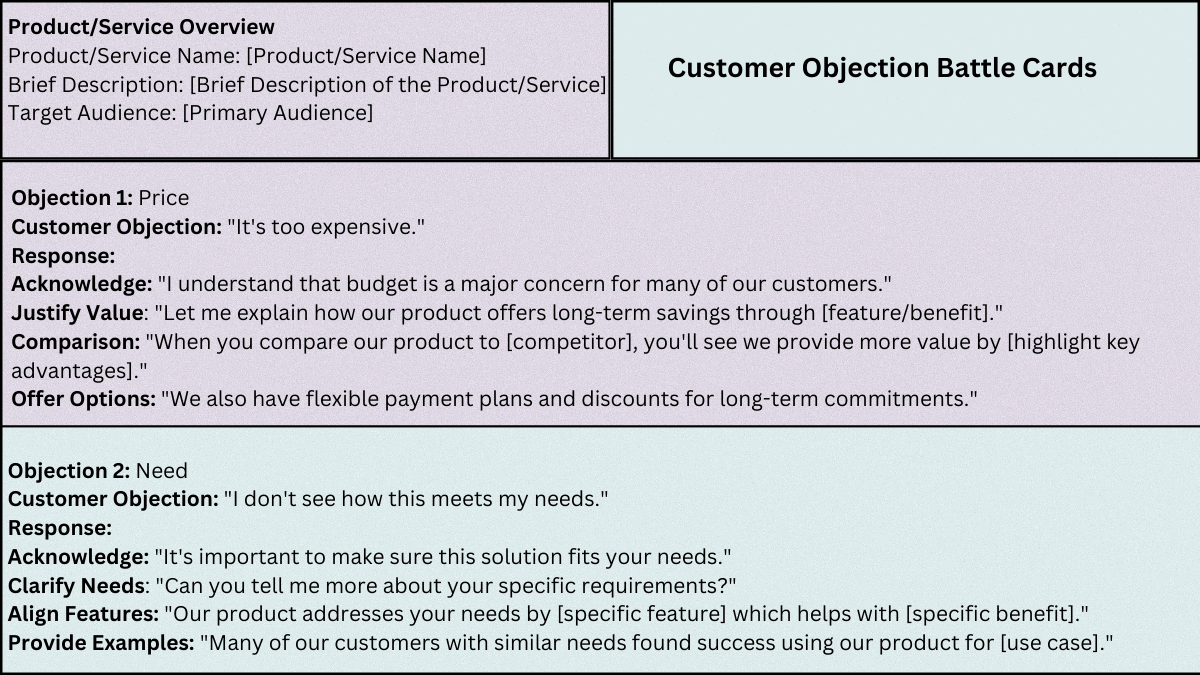 Product/Service Overview
Product/Service Name: [Product/Service Name]
Brief Description: [Brief Description of the Product/Service]
Target Audience: [Primary Audience]

Customer Objection Battle Cards

Objection 1: Price
Customer Objection: "It's too expensive."
Response:
Acknowledge: "I understand that budget is a major concern for many of our customers."
Justify Value: "Let me explain how our product offers long-term savings through [feature/benefit]."
Comparison: "When you compare our product to [competitor], you'll see we provide more value by [highlight key advantages]."
Offer Options: "We also have flexible payment plans and discounts for long-term commitments."

Objection 2: Need
Customer Objection: "I don't see how this meets my needs."
Response:
Acknowledge: "It's important to make sure this solution fits your needs."
Clarify Needs: "Can you tell me more about your specific requirements?"
Align Features: "Our product addresses your needs by [specific feature] which helps with [specific benefit]."
Provide Examples: "Many of our customers with similar needs found success using our product for [use case]."